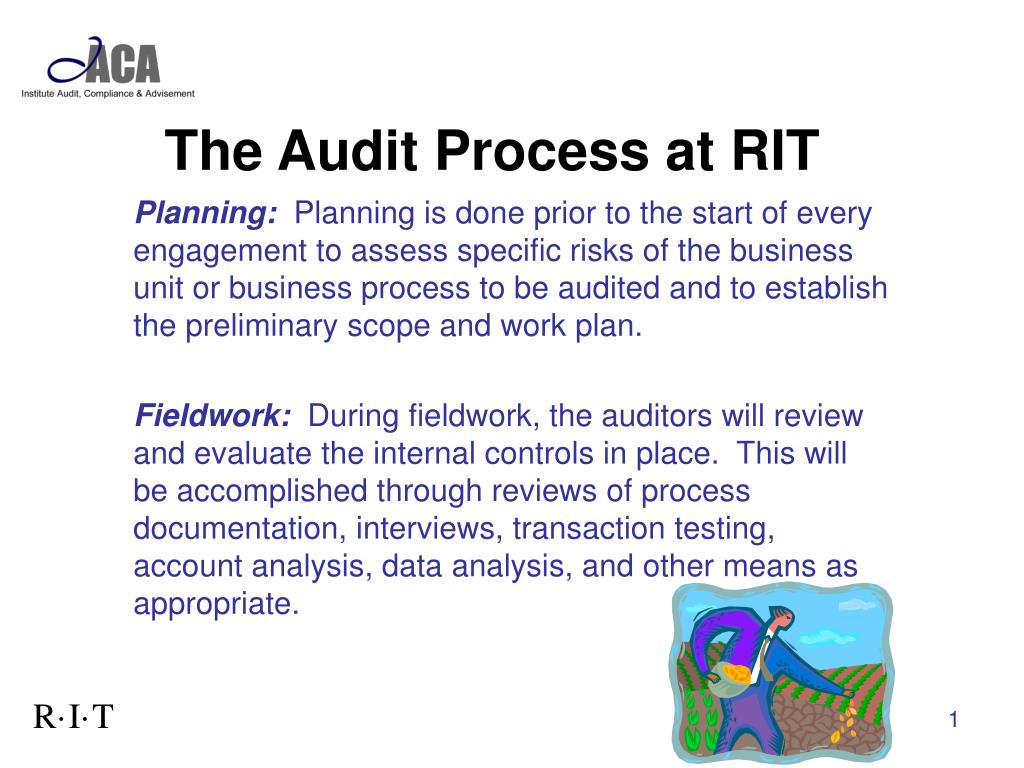 IACA
Institute Audit, Compliance & Advisement

The Audit Process at RIT

Planning: Planning is done prior to the start of every engagement to assess specific risks of the business unit or business process to be audited and to establish the preliminary scope and work plan.

Fieldwork: During fieldwork, the auditors will review and evaluate the internal controls in place. This will be accomplished through reviews of process documentation, interviews, transaction testing, account analysis, data analysis, and other means as appropriate.

R·I·T

1